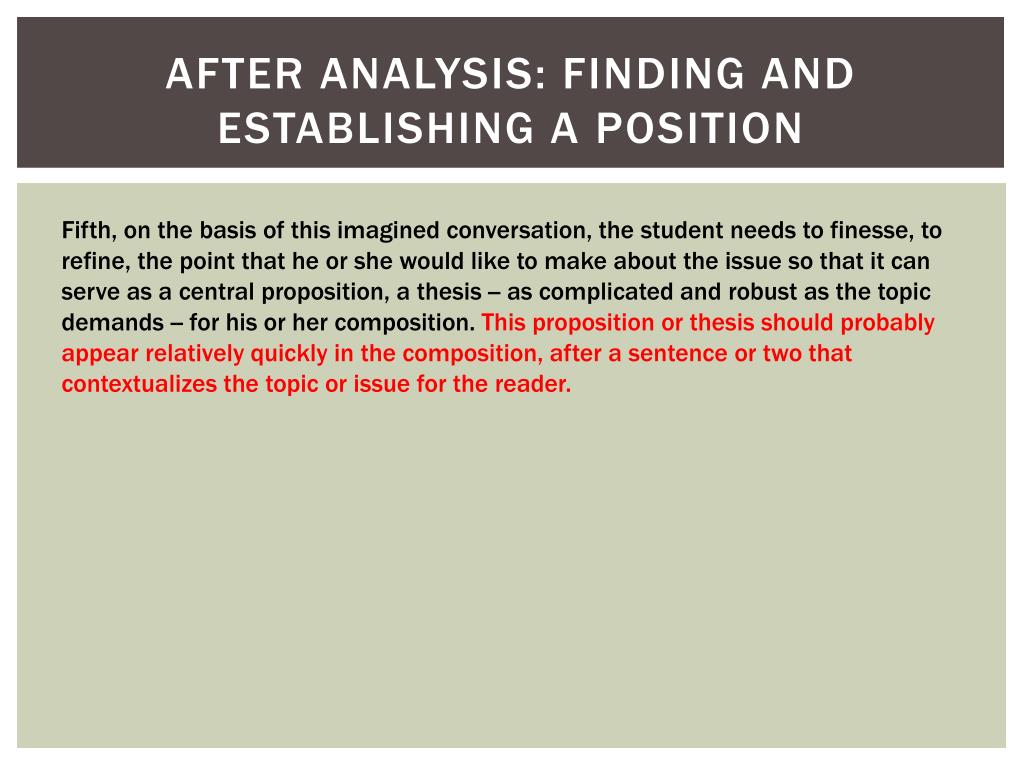 AFTER ANALYSIS: FINDING AND ESTABLISHING A POSITION

Fifth, on the basis of this imagined conversation, the student needs to finesse, to refine, the point that he or she would like to make about the issue so that it can serve as a central proposition, a thesis – as complicated and robust as the topic demands – for his or her composition. This proposition or thesis should probably appear relatively quickly in the composition, after a sentence or two that contextualizes the topic or issue for the reader.